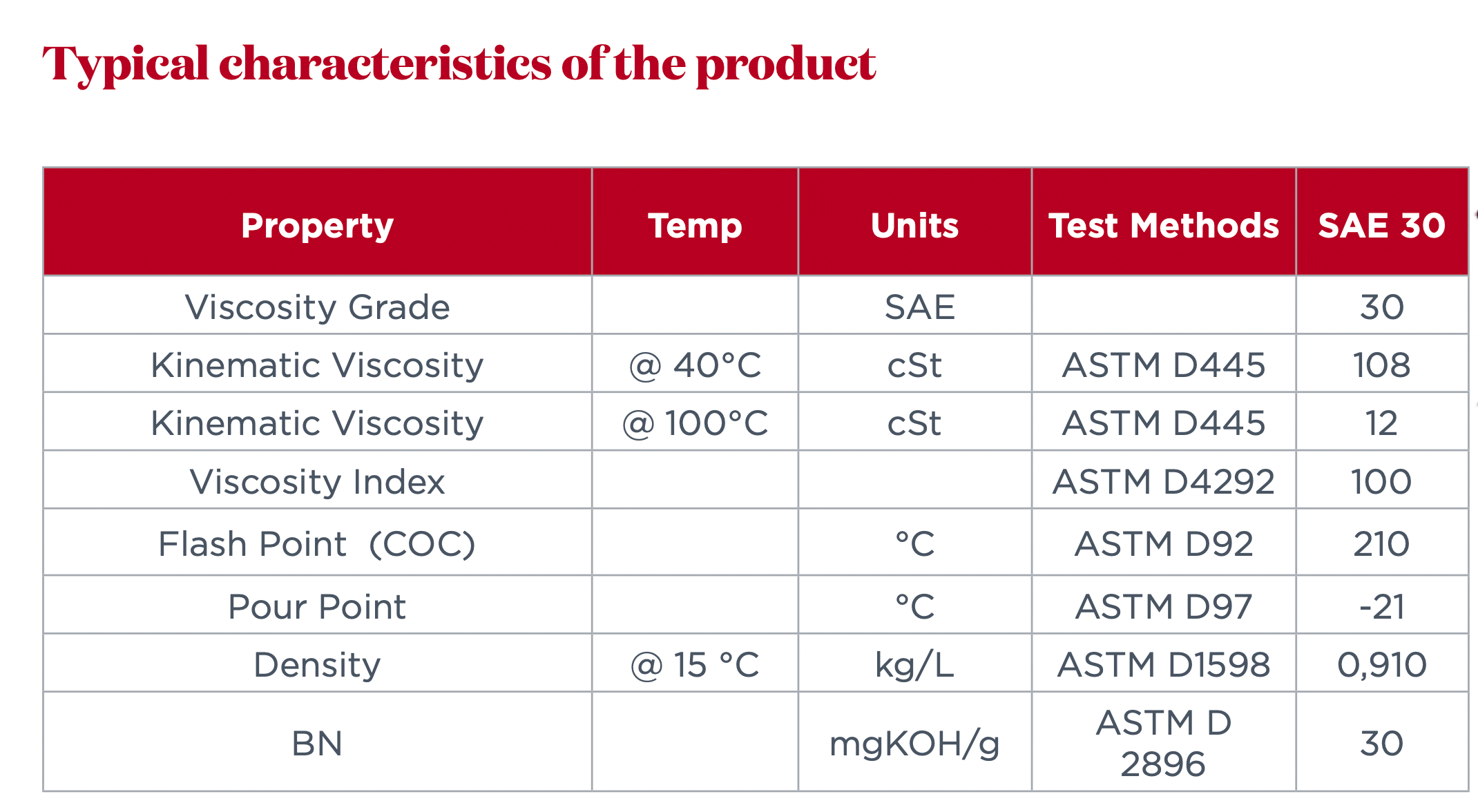 Typical characteristics of the product

| Property | Temp | Units | Test Methods | SAE 30 |
|---|---|---|---|---|
| Viscosity Grade | | SAE | | 30 |
| Kinematic Viscosity | @ 40°C | cSt | ASTM D445 | 108 |
| Kinematic Viscosity | @ 100°C | cSt | ASTM D445 | 12 |
| Viscosity Index | | | ASTM D4292 | 100 |
| Flash Point (COC) | | °C | ASTM D92 | 210 |
| Pour Point | | °C | ASTM D97 | -21 |
| Density | @ 15 °C | kg/L | ASTM D1598 | 0,910 |
| BN | | mgKOH/g | ASTM D 2896 | 30 |